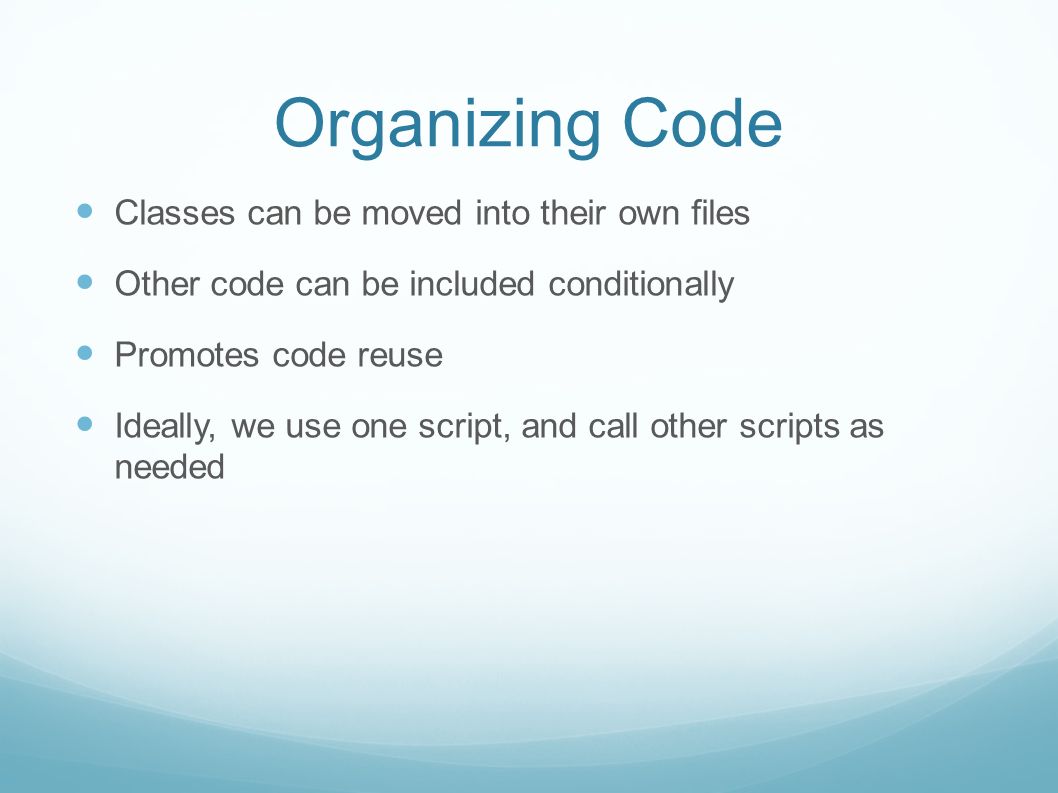 Organizing Code

- Classes can be moved into their own files
- Other code can be included conditionally
- Promotes code reuse
- Ideally, we use one script, and call other scripts as needed